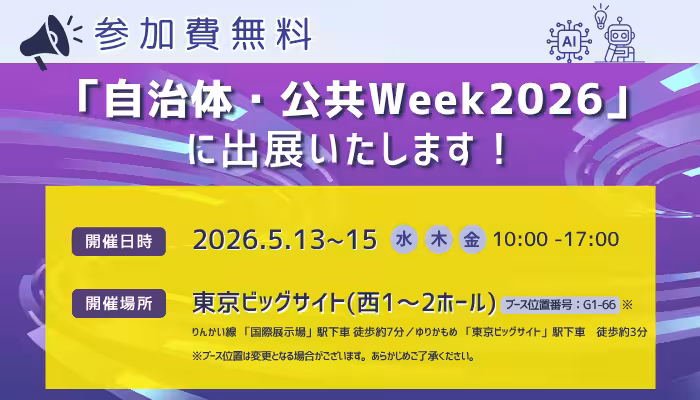 参加費無料

AI

「自治体・公共Week2026」
に出展いたします！

開催日時　2026.5.13~15 水 木 金 10:00 -17:00

開催場所　東京ビッグサイト(西1～2ホール) ブース位置番号：G1-66 ※
りんかい線 「国際展示場」駅下車 徒歩約7分／ゆりかもめ 「東京ビッグサイト」駅下車　徒歩約3分
※ブース位置は変更となる場合がございます。あらかじめご了承ください。